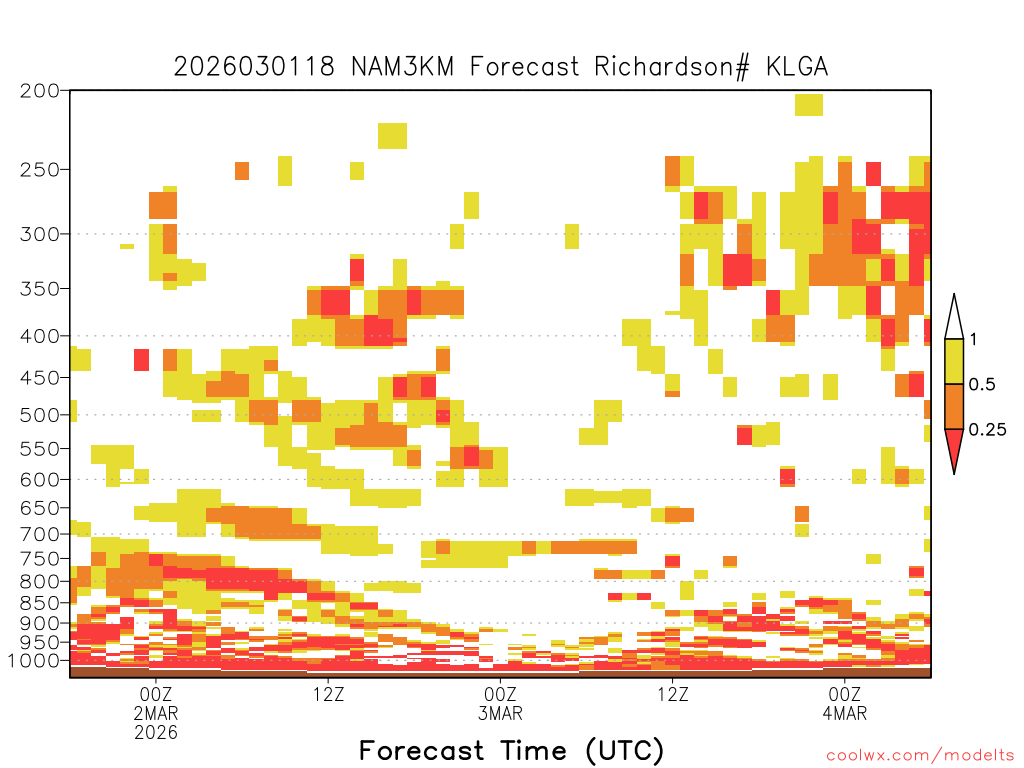 2026030118 NAM3KM Forecast Richardson# KLGA

200
250
300
350
400
450
500
550
600
650
700
750
800
850
900
950
1000

1
0.5
0.25

00Z
2MAR
2026
12Z
00Z
3MAR
12Z
00Z
4MAR

Forecast Time (UTC)

coolwx.com/modelts